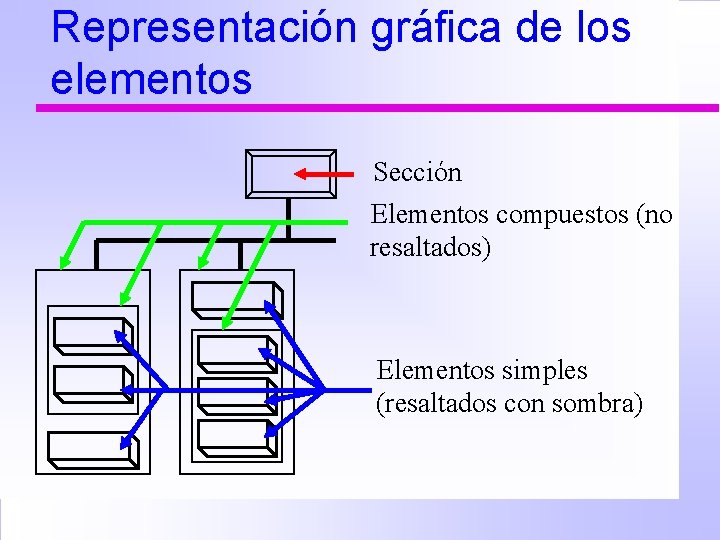 Representación gráfica de los elementos

Sección

Elementos compuestos (no resaltados)

Elementos simples (resaltados con sombra)